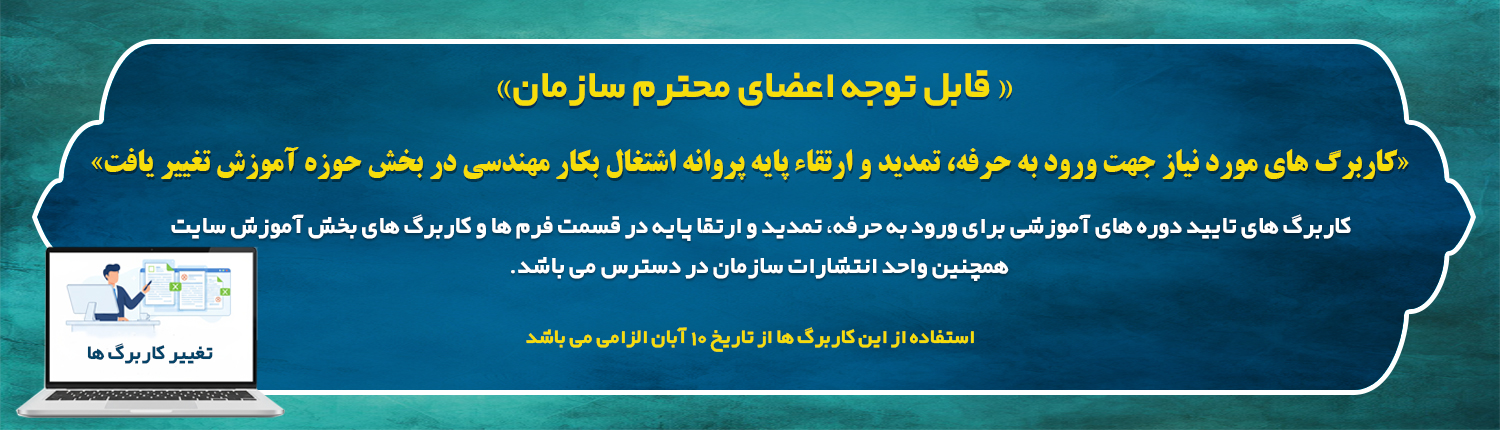 « قابل توجه اعضای محترم سازمان»

«کاربرگ های مورد نیاز جهت ورود به حرفه، تمدید و ارتقاء پایه پروانه اشتغال بکار مهندسی در بخش حوزه آموزش تغییر یافت»

کاربرگ های تایید دوره های آموزشی برای ورود به حرفه، تمدید و ارتقا پایه در قسمت فرم ها و کاربرگ های بخش آموزش سایت همچنین واحد انتشارات سازمان در دسترس می باشد.

استفاده از این کاربرگ ها از تاریخ ۱۰ آبان الزامی می باشد

تغییر کاربرگ ها